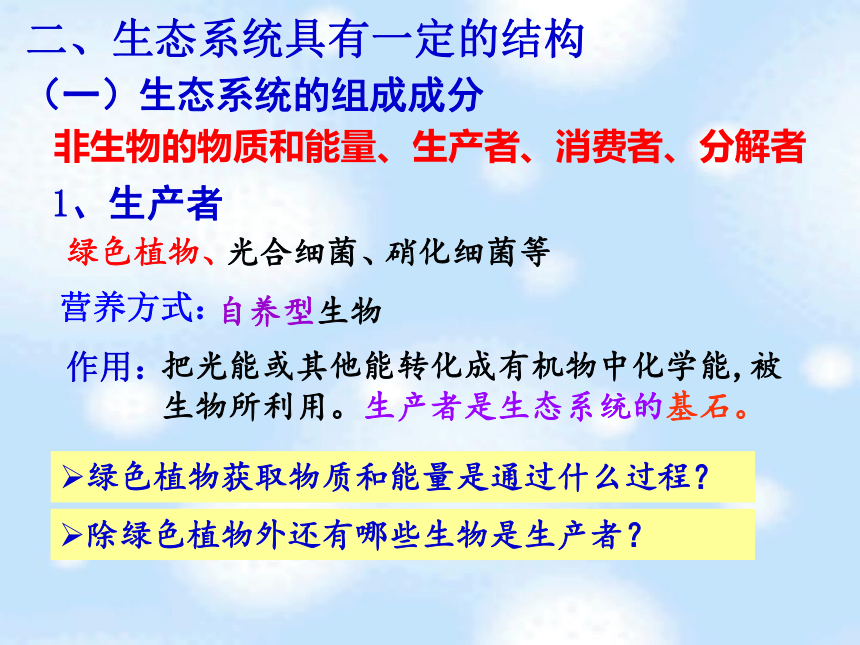 二、生态系统具有一定的结构

（一）生态系统的组成成分

非生物的物质和能量、生产者、消费者、分解者

1、生产者

绿色植物、光合细菌、硝化细菌等

营养方式：自养型生物

作用：把光能或其他能转化成有机物中化学能，被生物所利用。生产者是生态系统的基石。

➢绿色植物获取物质和能量是通过什么过程？

➢除绿色植物外还有哪些生物是生产者？